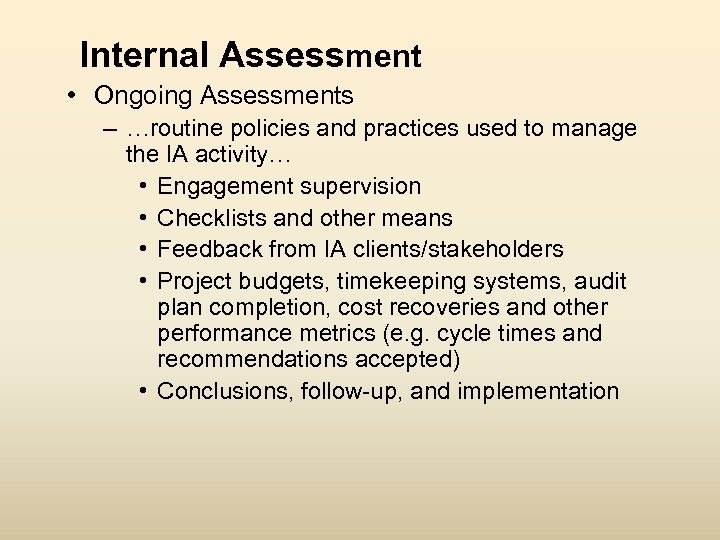 Internal Assessment

• Ongoing Assessments

– …routine policies and practices used to manage the IA activity…

• Engagement supervision
• Checklists and other means
• Feedback from IA clients/stakeholders
• Project budgets, timekeeping systems, audit plan completion, cost recoveries and other performance metrics (e.g. cycle times and recommendations accepted)
• Conclusions, follow-up, and implementation